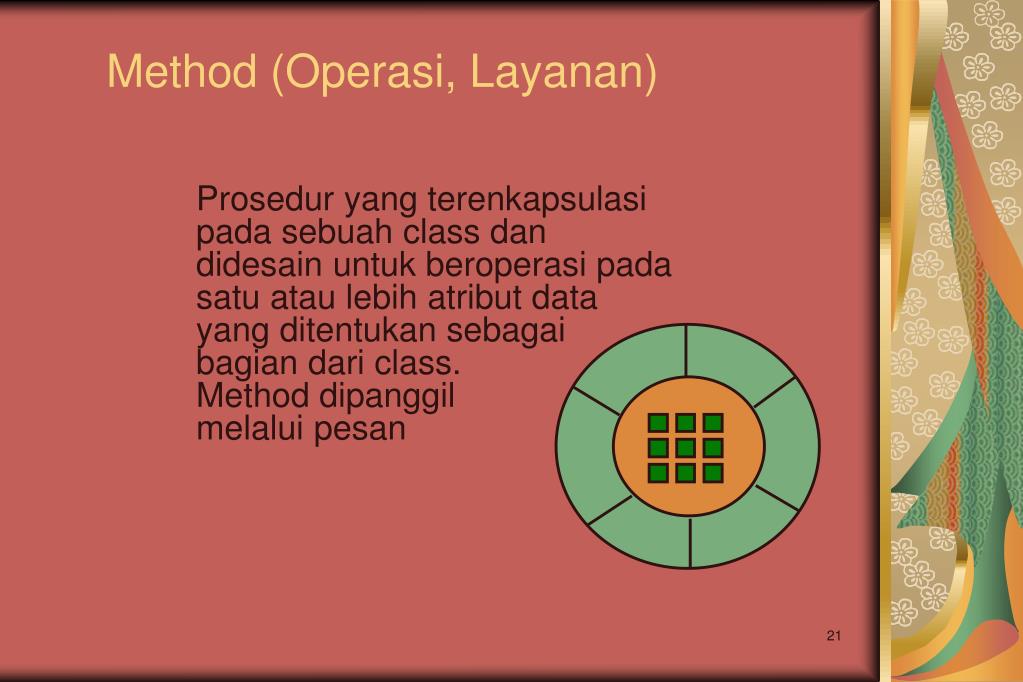 Method (Operasi, Layanan)

Prosedur yang terenkapsulasi pada sebuah class dan didesain untuk beroperasi pada satu atau lebih atribut data yang ditentukan sebagai bagian dari class.
Method dipanggil melalui pesan

21